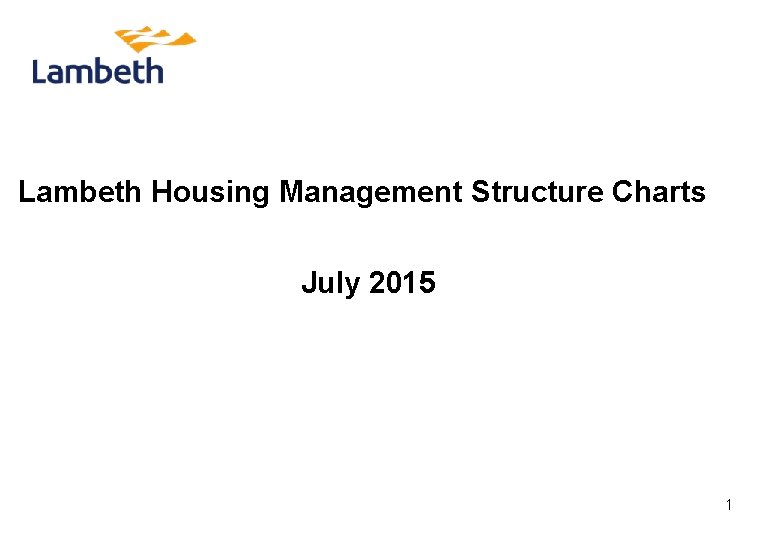 Lambeth

Lambeth Housing Management Structure Charts

July 2015

1